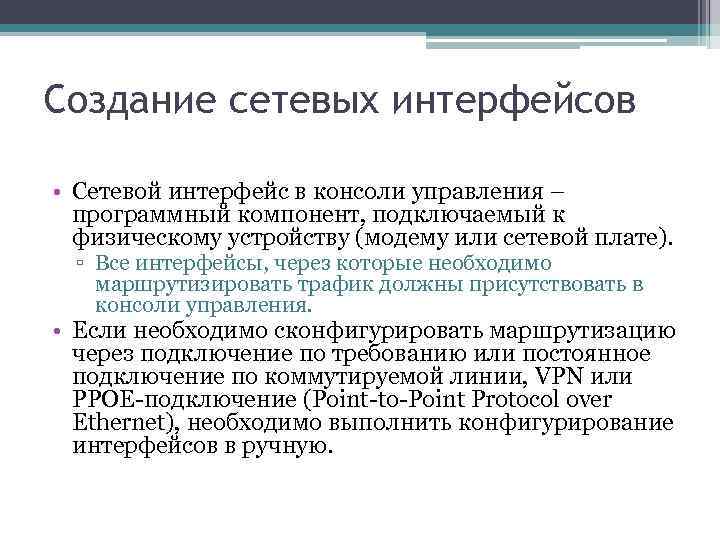 Создание сетевых интерфейсов

• Сетевой интерфейс в консоли управления – программный компонент, подключаемый к физическому устройству (модему или сетевой плате).
▫ Все интерфейсы, через которые необходимо маршрутизировать трафик должны присутствовать в консоли управления.
• Если необходимо сконфигурировать маршрутизацию через подключение по требованию или постоянное подключение по коммутируемой линии, VPN или PPOE-подключение (Point-to-Point Protocol over Ethernet), необходимо выполнить конфигурирование интерфейсов в ручную.